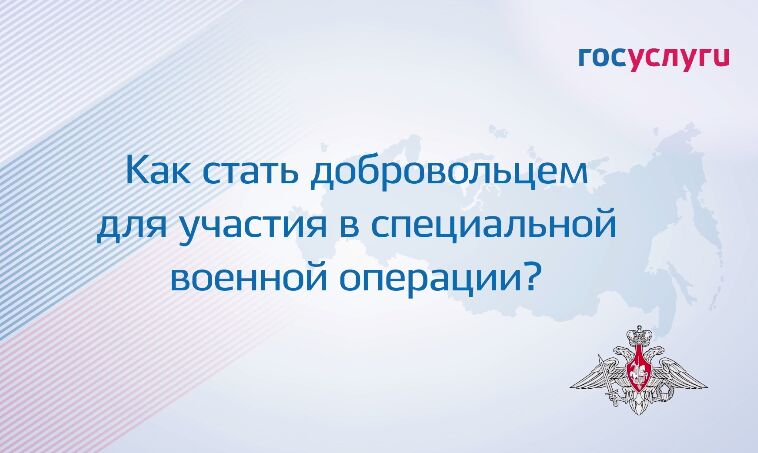 госуслуги

Как стать добровольцем для участия в специальной военной операции?